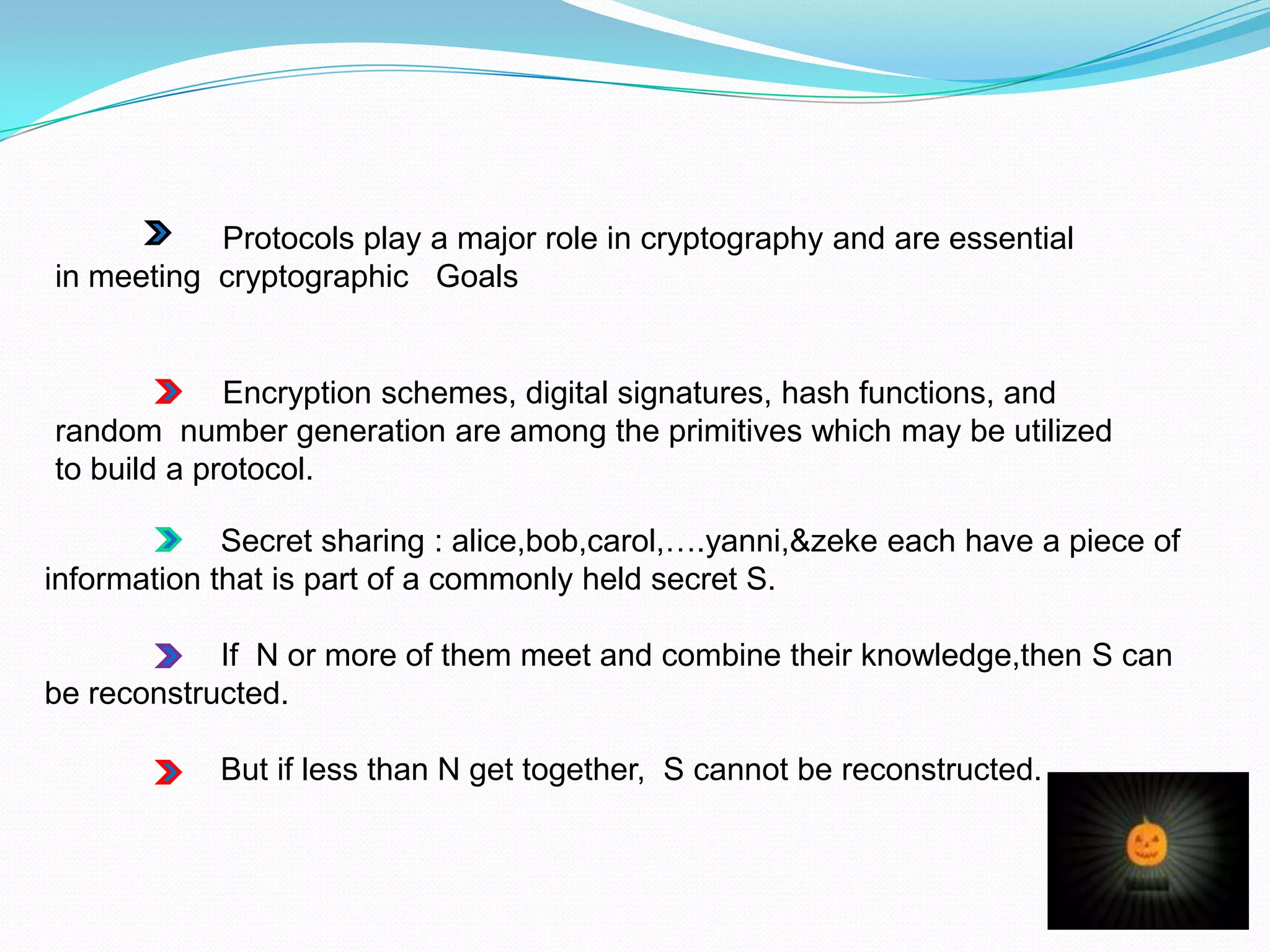 Protocols play a major role in cryptography and are essential in meeting cryptographic Goals

Encryption schemes, digital signatures, hash functions, and random number generation are among the primitives which may be utilized to build a protocol.

Secret sharing : alice,bob,carol,….yanni,&zeke each have a piece of information that is part of a commonly held secret S.

If N or more of them meet and combine their knowledge,then S can be reconstructed.

But if less than N get together, S cannot be reconstructed.